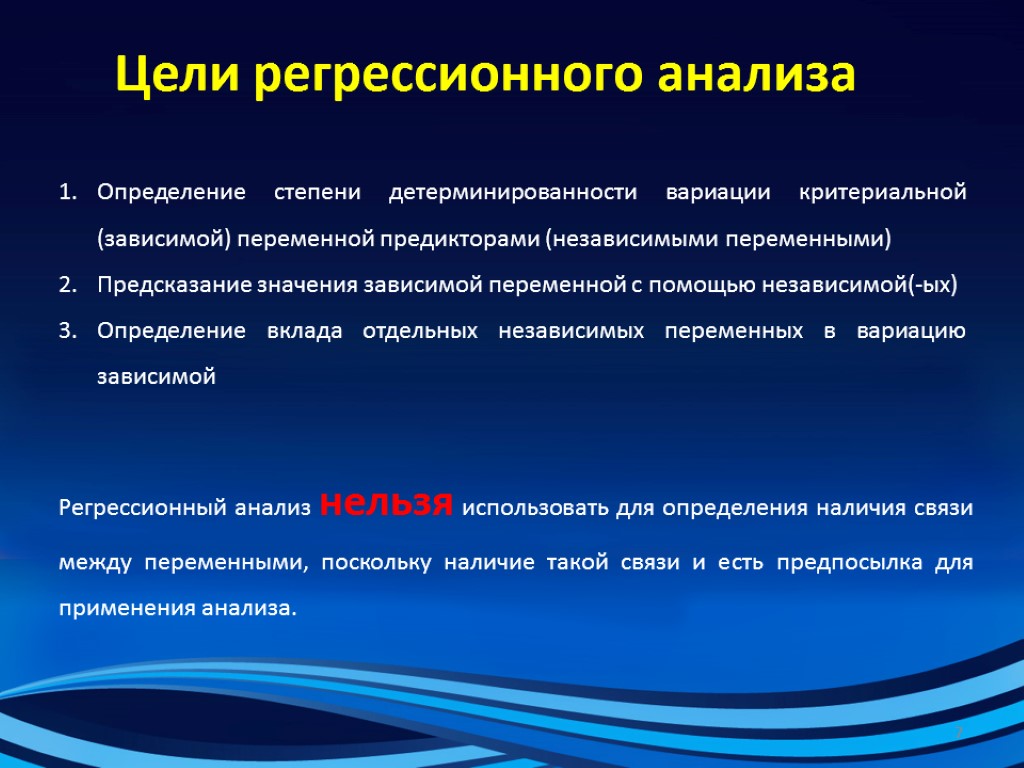 Цели регрессионного анализа

1. Определение степени детерминированности вариации критериальной (зависимой) переменной предикторами (независимыми переменными)
2. Предсказание значения зависимой переменной с помощью независимой(-ых)
3. Определение вклада отдельных независимых переменных в вариацию зависимой

Регрессионный анализ нельзя использовать для определения наличия связи между переменными, поскольку наличие такой связи и есть предпосылка для применения анализа.

7